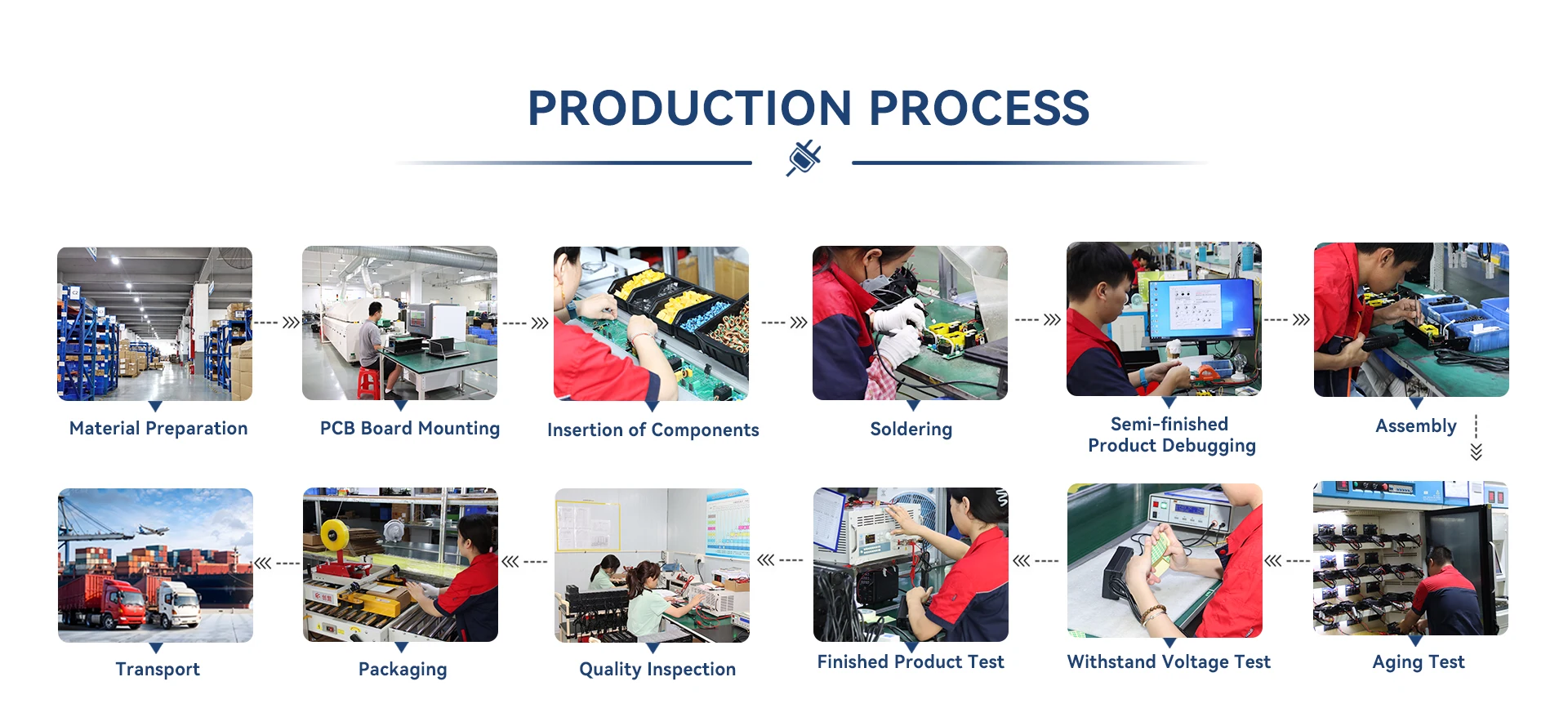 PRODUCTION PROCESS

Material Preparation

PCB Board Mounting

Insertion of Components

Soldering

Semi-finished Product Debugging

Assembly

Aging Test

Withstand Voltage Test

Finished Product Test

Quality Inspection

Packaging

Transport